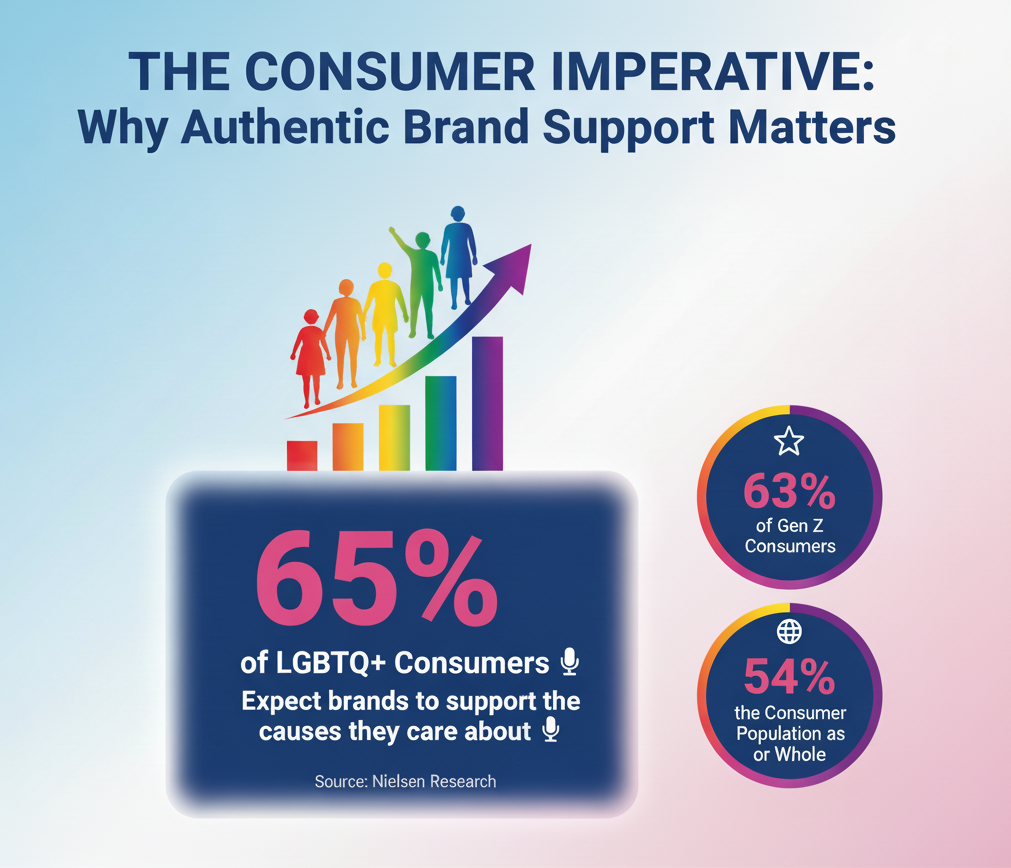 THE CONSUMER IMPERATIVE:
Why Authentic Brand Support Matters

65%
of LGBTQ+ Consumers
Expect brands to support the causes they care about

Source: Nielsen Research

63%
of Gen Z Consumers

54%
the Consumer Population as or Whole